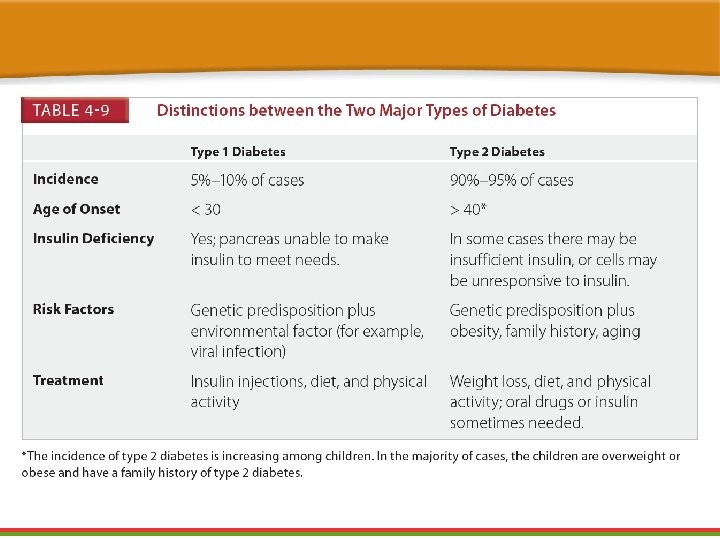 TABLE 4-9 Distinctions between the Two Major Types of Diabetes

| | Type 1 Diabetes | Type 2 Diabetes |
|---|---|---|
| Incidence | 5%–10% of cases | 90%–95% of cases |
| Age of Onset | < 30 | > 40* |
| Insulin Deficiency | Yes; pancreas unable to make insulin to meet needs. | In some cases there may be insufficient insulin, or cells may be unresponsive to insulin. |
| Risk Factors | Genetic predisposition plus environmental factor (for example, viral infection) | Genetic predisposition plus obesity, family history, aging |
| Treatment | Insulin injections, diet, and physical activity | Weight loss, diet, and physical activity; oral drugs or insulin sometimes needed. |

*The incidence of type 2 diabetes is increasing among children. In the majority of cases, the children are overweight or obese and have a family history of type 2 diabetes.